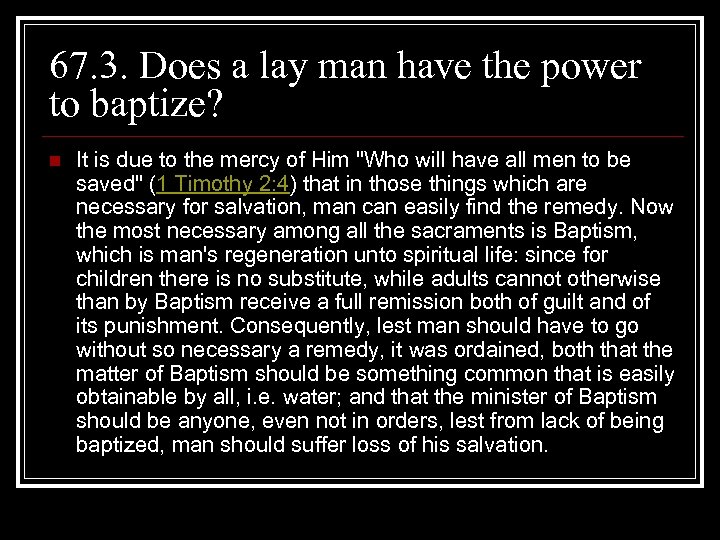 67.3. Does a lay man have the power to baptize?

It is due to the mercy of Him "Who will have all men to be saved" (1 Timothy 2:4) that in those things which are necessary for salvation, man can easily find the remedy. Now the most necessary among all the sacraments is Baptism, which is man's regeneration unto spiritual life: since for children there is no substitute, while adults cannot otherwise than by Baptism receive a full remission both of guilt and of its punishment. Consequently, lest man should have to go without so necessary a remedy, it was ordained, both that the matter of Baptism should be something common that is easily obtainable by all, i.e. water; and that the minister of Baptism should be anyone, even not in orders, lest from lack of being baptized, man should suffer loss of his salvation.